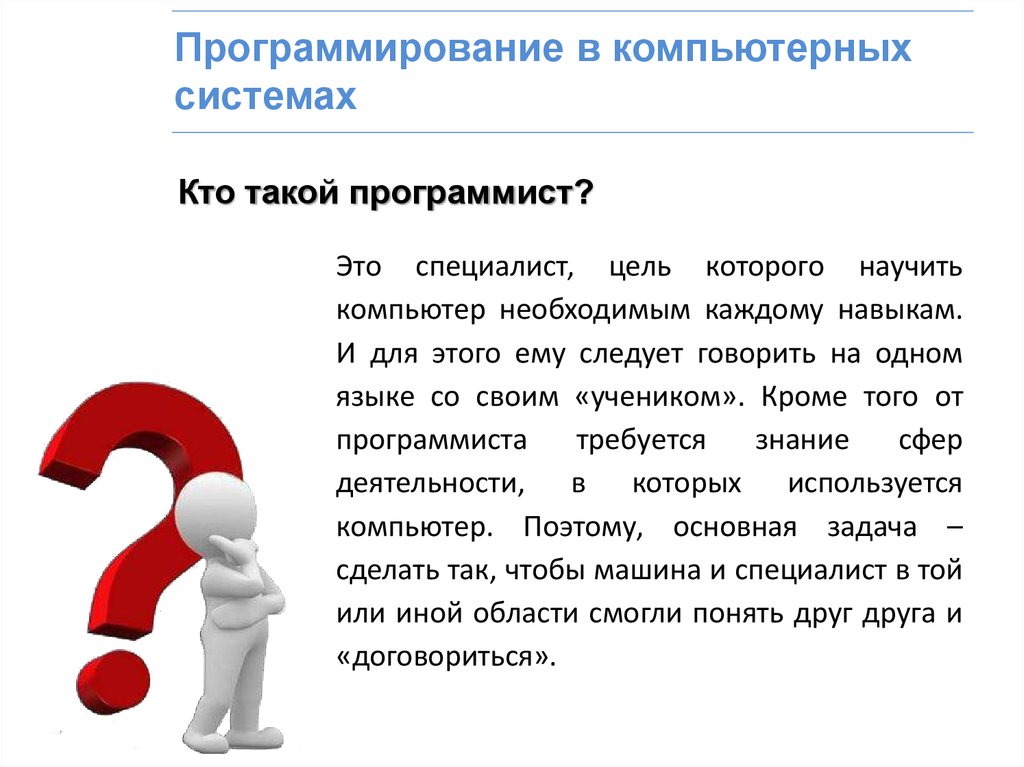 Программирование в компьютерных системах

Кто такой программист?

Это специалист, цель которого научить компьютер необходимым каждому навыкам. И для этого ему следует говорить на одном языке со своим «учеником». Кроме того от программиста требуется знание сфер деятельности, в которых используется компьютер. Поэтому, основная задача – сделать так, чтобы машина и специалист в той или иной области смогли понять друг друга и «договориться».